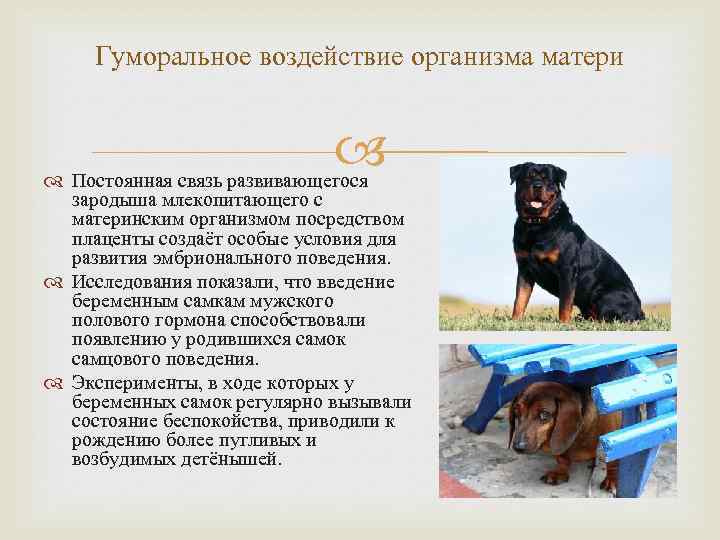 Гуморальное воздействие организма матери

Постоянная связь развивающегося зародыша млекопитающего с материнским организмом посредством плаценты создаёт особые условия для развития эмбрионального поведения.

Исследования показали, что введение беременным самкам мужского полового гормона способствовали появлению у родившихся самок самцового поведения.

Эксперименты, в ходе которых у беременных самок регулярно вызывали состояние беспокойства, приводили к рождению более пугливых и возбудимых детёнышей.